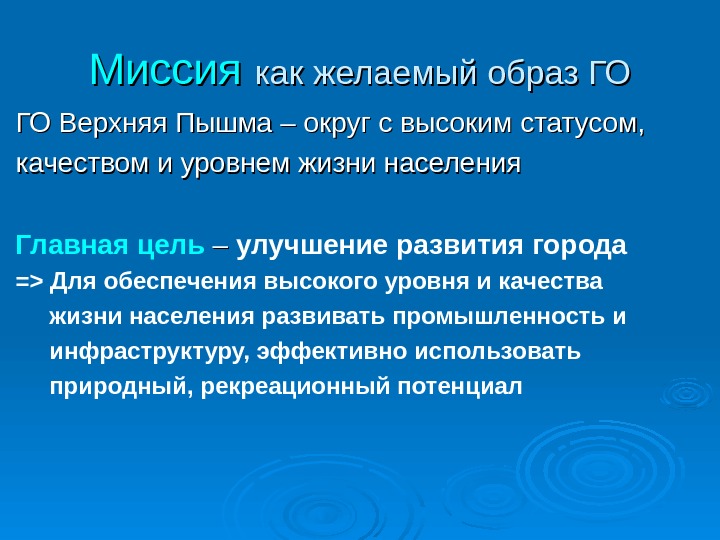 Миссия как желаемый образ ГО

ГО Верхняя Пышма – округ с высоким статусом, качеством и уровнем жизни населения

Главная цель – улучшение развития города
=> Для обеспечения высокого уровня и качества жизни населения развивать промышленность и инфраструктуру, эффективно использовать природный, рекреационный потенциал